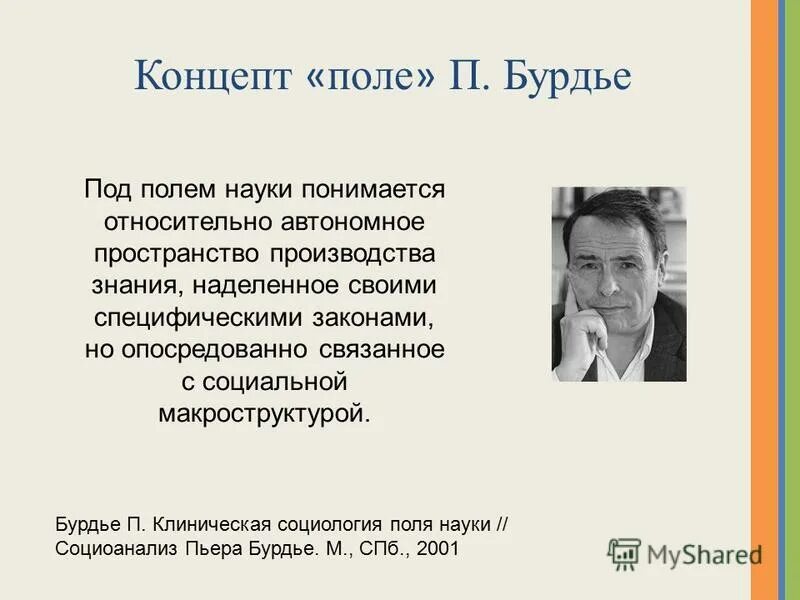 Концепт «поле» П. Бурдье

Под полем науки понимается относительно автономное пространство производства знания, наделенное своими специфическими законами, но опосредованно связанное с социальной макроструктурой.

Бурдье П. Клиническая социология поля науки // Социоанализ Пьера Бурдье. М., СПб., 2001

MyShared